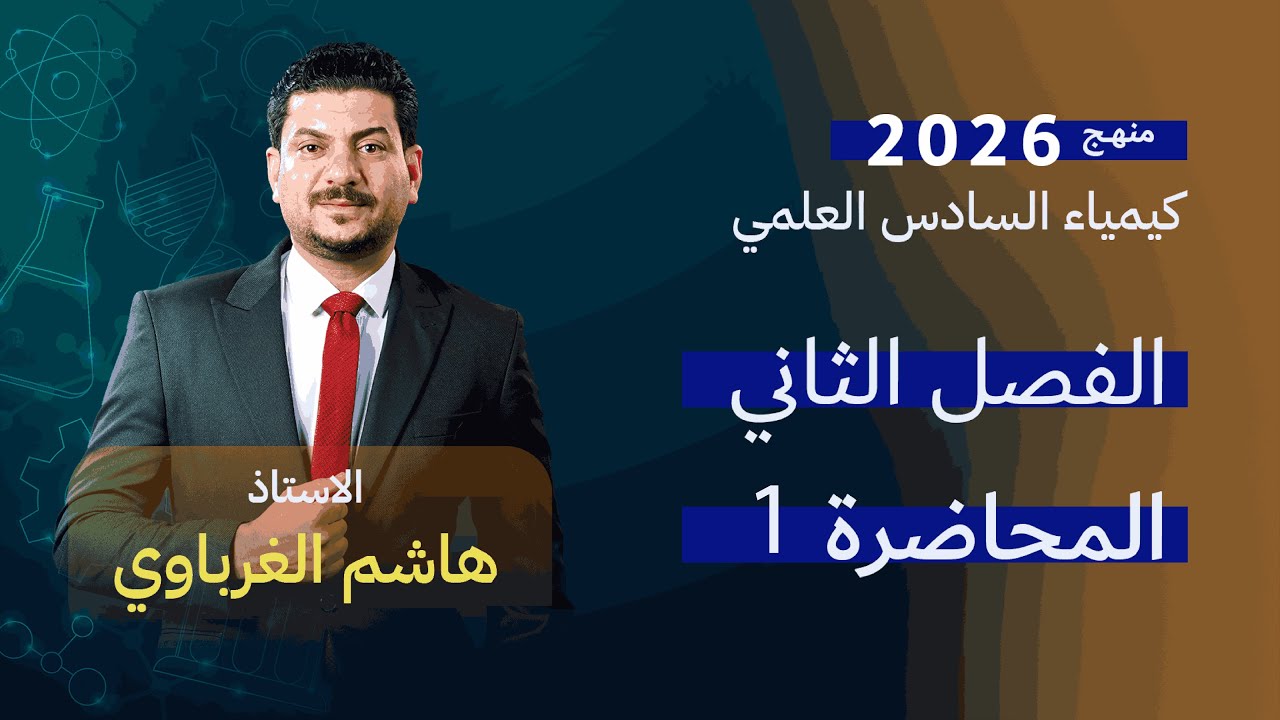 منهج 2026
كيمياء السادس العلمي

الفصل الثاني

المحاضرة 1

الاستاذ
هاشم الغرباوي